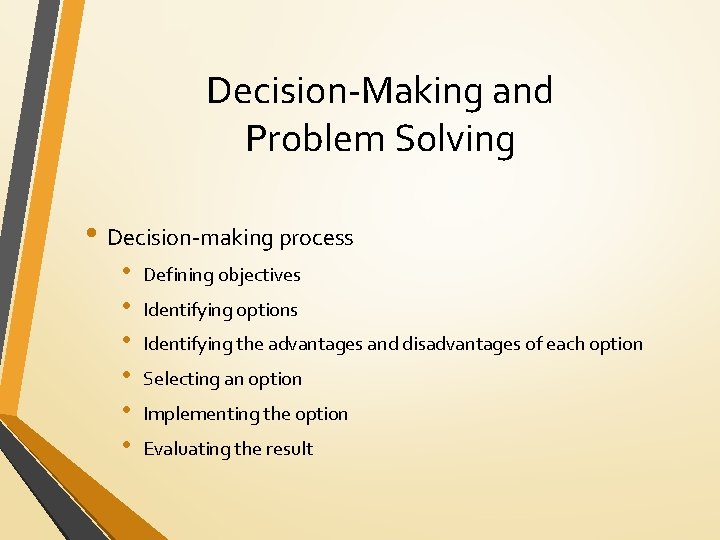 Decision-Making and Problem Solving

• Decision-making process
 • Defining objectives
 • Identifying options
 • Identifying the advantages and disadvantages of each option
 • Selecting an option
 • Implementing the option
 • Evaluating the result